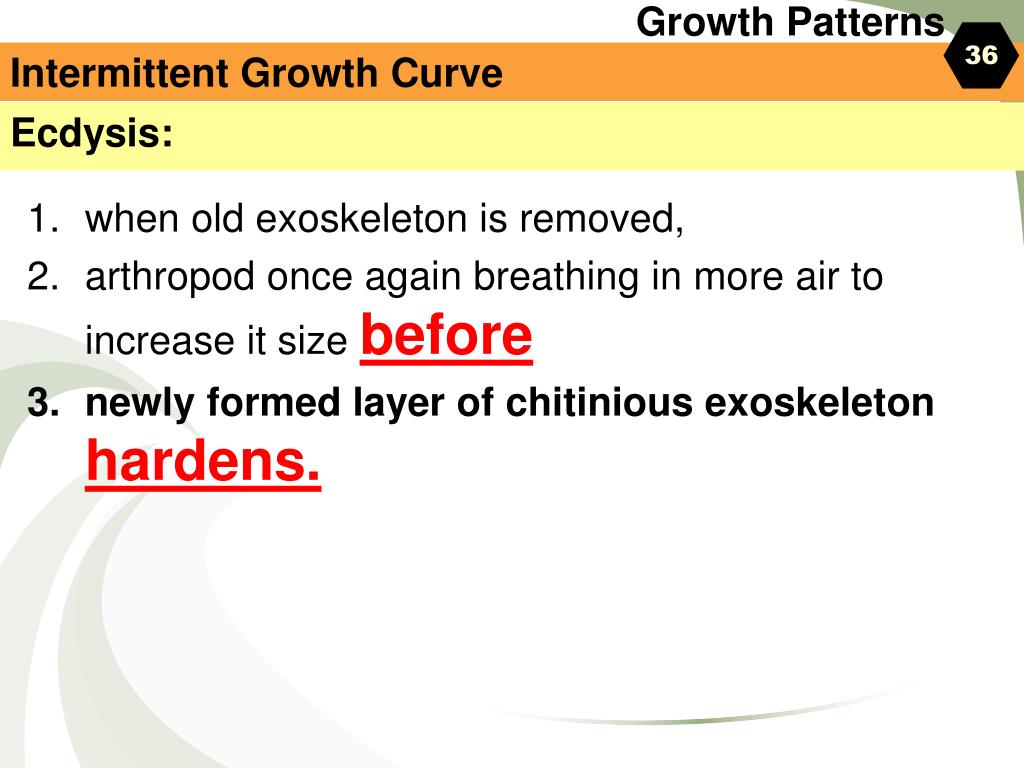 Growth Patterns

36

Intermittent Growth Curve

Ecdysis:

1. when old exoskeleton is removed,
2. arthropod once again breathing in more air to increase it size before
3. newly formed layer of chitinious exoskeleton hardens.